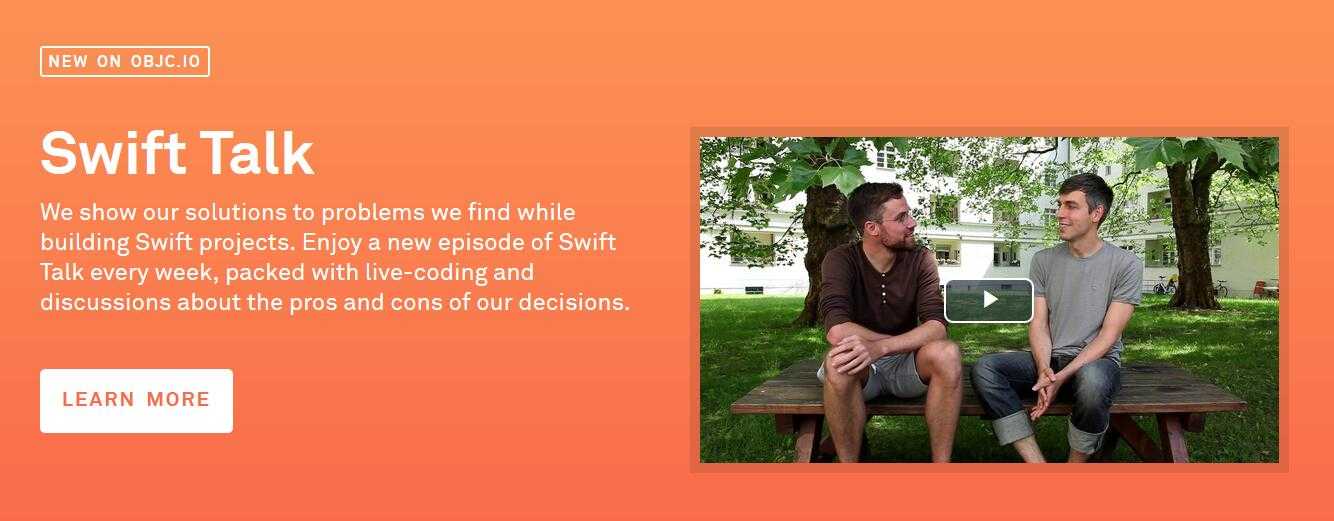 NEW ON OBJC.IO

Swift Talk

We show our solutions to problems we find while building Swift projects. Enjoy a new episode of Swift Talk every week, packed with live-coding and discussions about the pros and cons of our decisions.

LEARN MORE